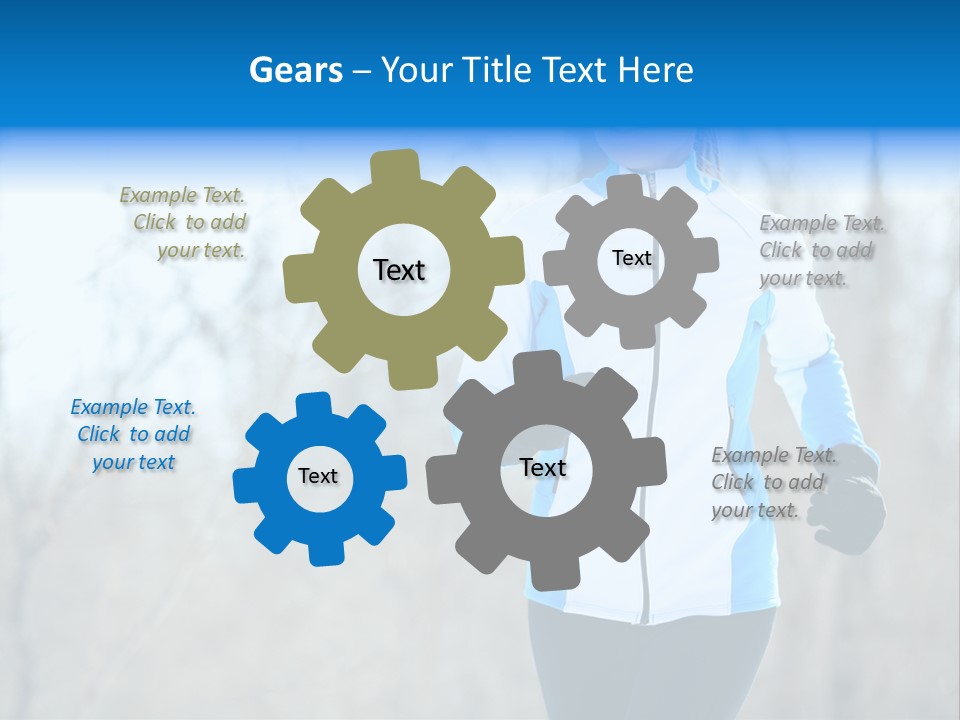 Gears – Your Title Text Here

Example Text. Click to add your text.

Text

Text

Example Text. Click to add your text.

Example Text. Click to add your text

Text

Text

Example Text. Click to add your text.